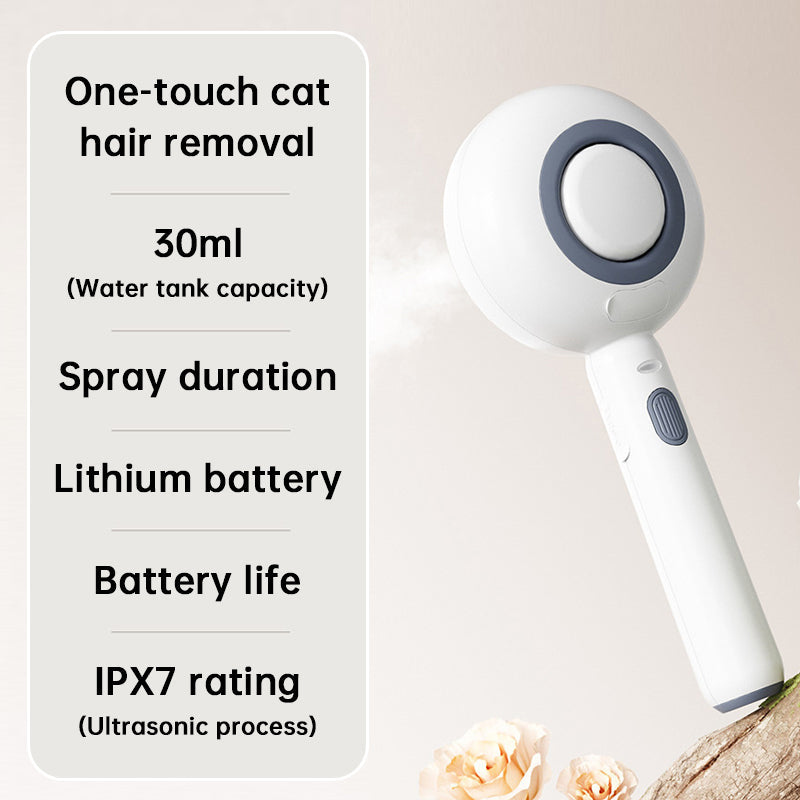 One-touch cat hair removal

30ml
(Water tank capacity)

Spray duration

Lithium battery

Battery life

IPX7 rating
(Ultrasonic process)